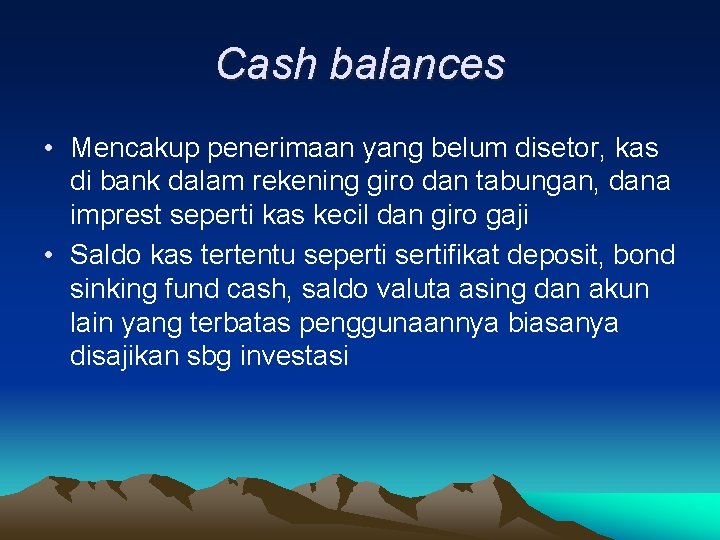 Cash balances

• Mencakup penerimaan yang belum disetor, kas di bank dalam rekening giro dan tabungan, dana imprest seperti kas kecil dan giro gaji

• Saldo kas tertentu seperti sertifikat deposit, bond sinking fund cash, saldo valuta asing dan akun lain yang terbatas penggunaannya biasanya disajikan sbg investasi